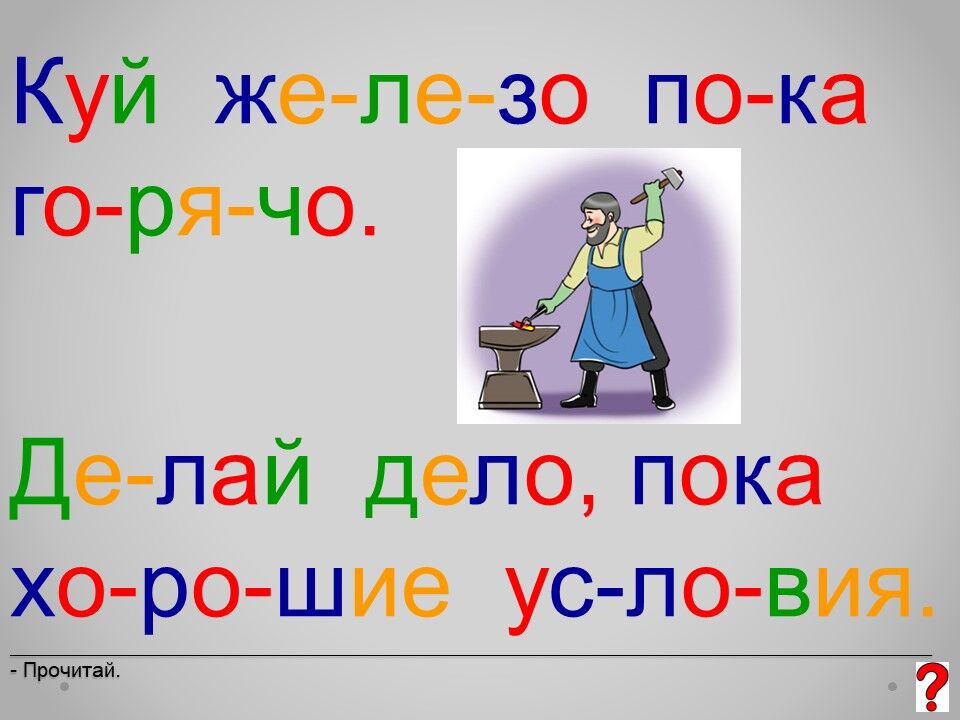 Куй же-ле-зо по-ка го-ря-чо.

Де-лай дело, пока хо-ро-шие ус-ло-вия.

- Прочитай.

?